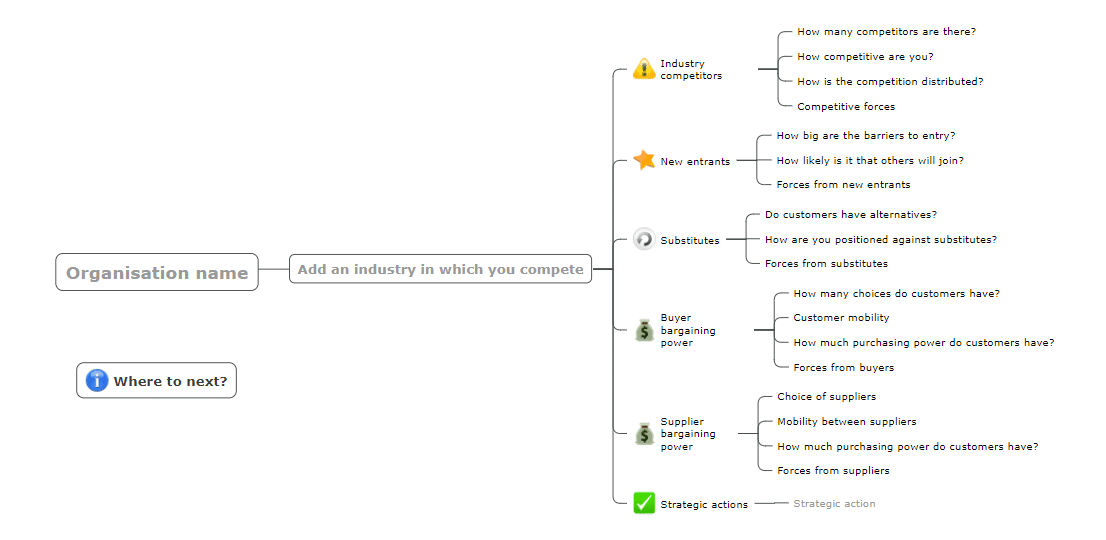 Organisation name

Add an industry in which you compete

Industry competitors
How many competitors are there?
How competitive are you?
How is the competition distributed?
Competitive forces

New entrants
How big are the barriers to entry?
How likely is it that others will join?
Forces from new entrants

Substitutes
Do customers have alternatives?
How are you positioned against substitutes?
Forces from substitutes

Buyer bargaining power
How many choices do customers have?
Customer mobility
How much purchasing power do customers have?
Forces from buyers

Supplier bargaining power
Choice of suppliers
Mobility between suppliers
How much purchasing power do customers have?
Forces from suppliers

Strategic actions
Strategic action

Where to next?